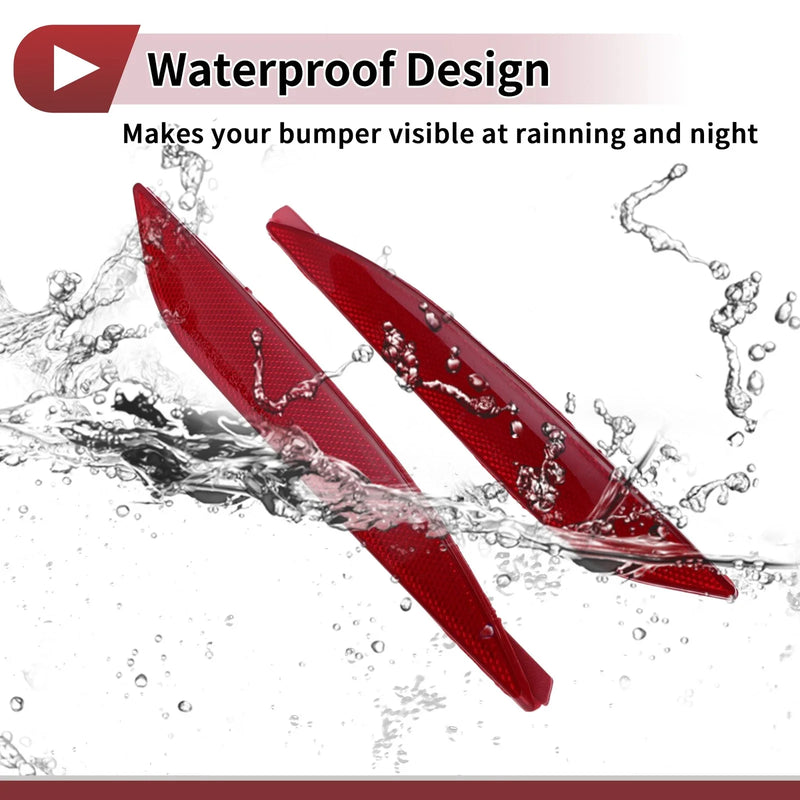 Waterproof Design

Makes your bumper visible at rainning and night